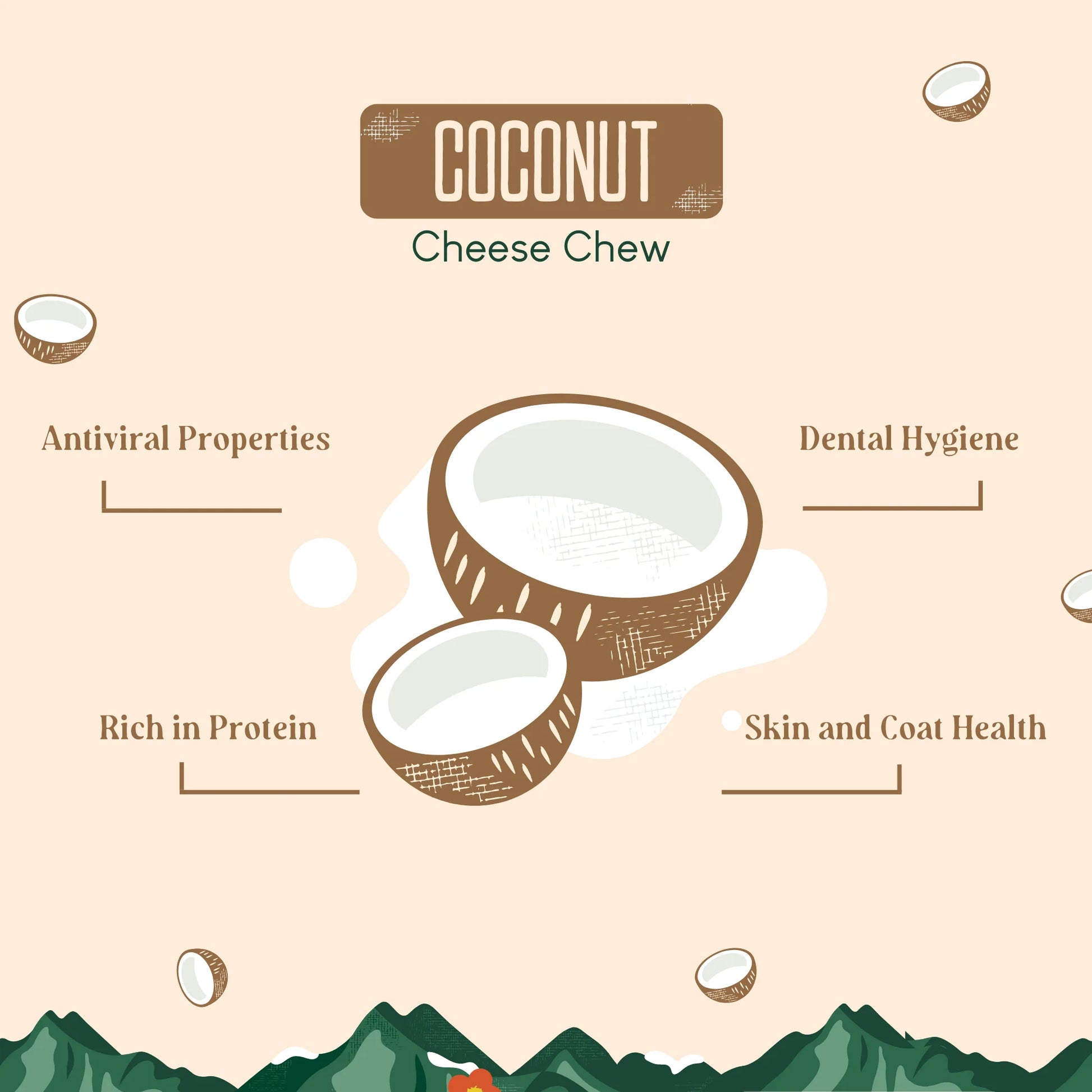 COCONUT
Cheese Chew

Antiviral Properties

Dental Hygiene

Rich in Protein

Skin and Coat Health